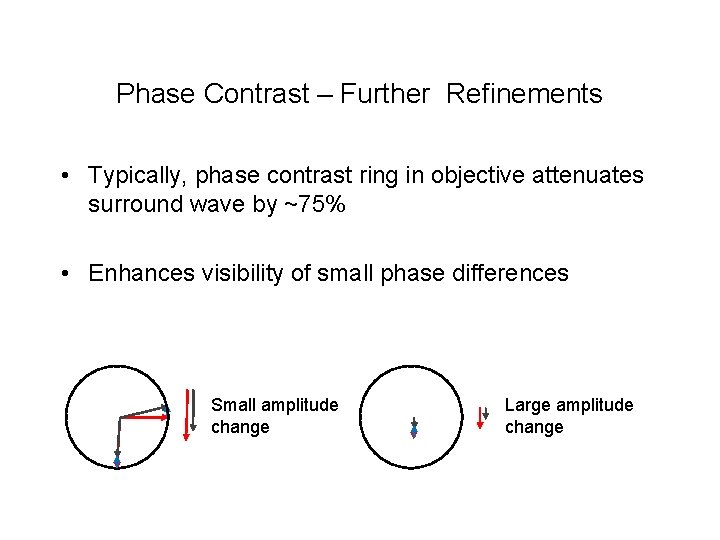 Phase Contrast – Further Refinements

• Typically, phase contrast ring in objective attenuates surround wave by ~75%

• Enhances visibility of small phase differences

Small amplitude change

Large amplitude change